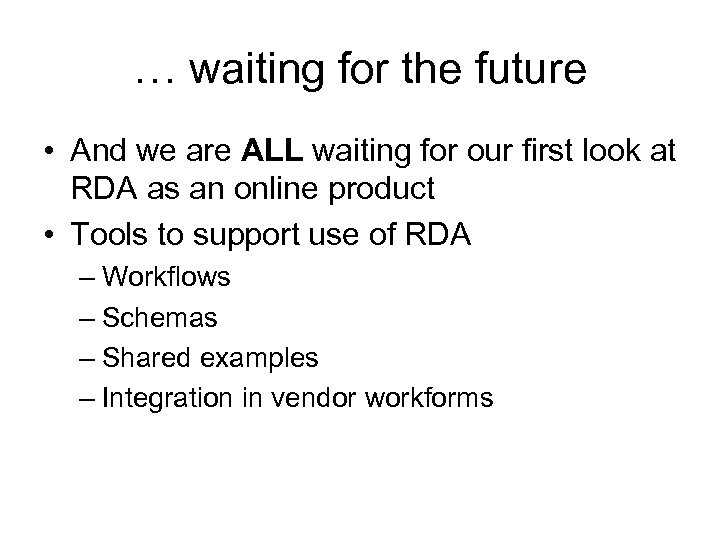 … waiting for the future

• And we are ALL waiting for our first look at RDA as an online product
• Tools to support use of RDA
– Workflows
– Schemas
– Shared examples
– Integration in vendor workforms